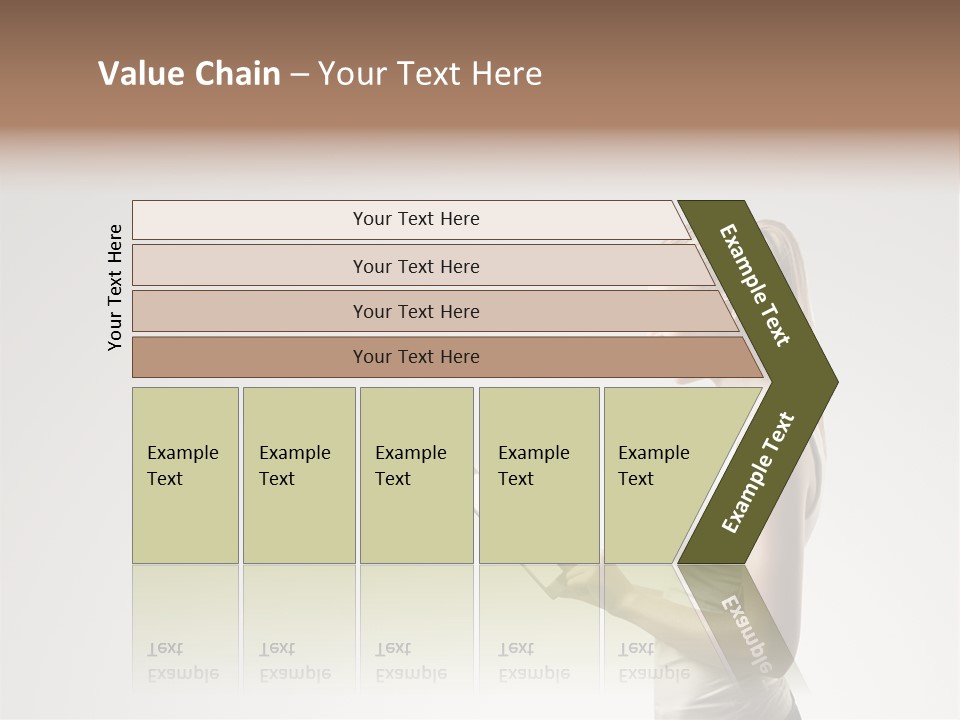 Value Chain – Your Text Here

Your Text Here

Your Text Here

Your Text Here

Your Text Here

Your Text Here

Example Text

Example Text

Example Text

Example Text

Example Text

Example Text

Example Text